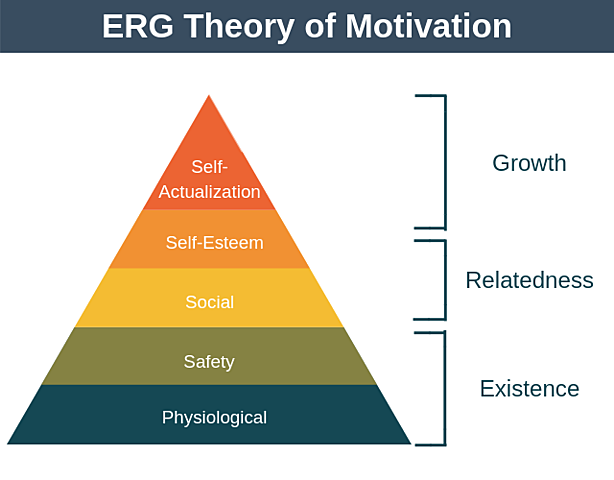 ERG Theory of Motivation

Self-Actualization

Self-Esteem

Social

Safety

Physiological

Growth

Relatedness

Existence